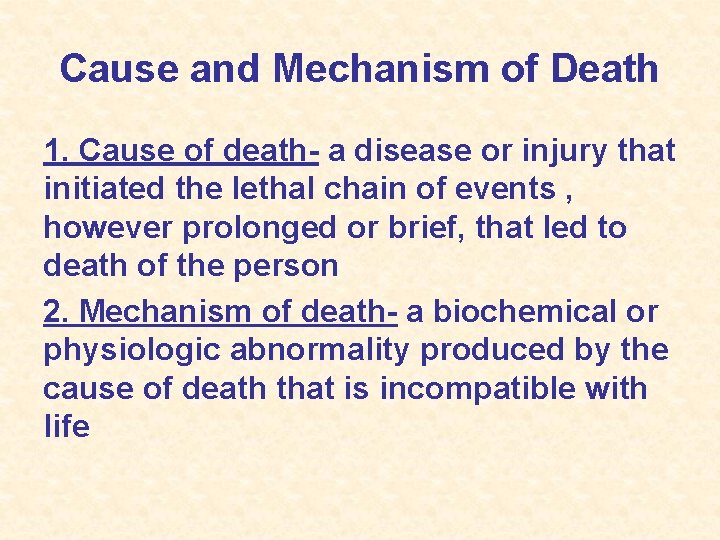 Cause and Mechanism of Death

1. Cause of death- a disease or injury that initiated the lethal chain of events , however prolonged or brief, that led to death of the person

2. Mechanism of death- a biochemical or physiologic abnormality produced by the cause of death that is incompatible with life